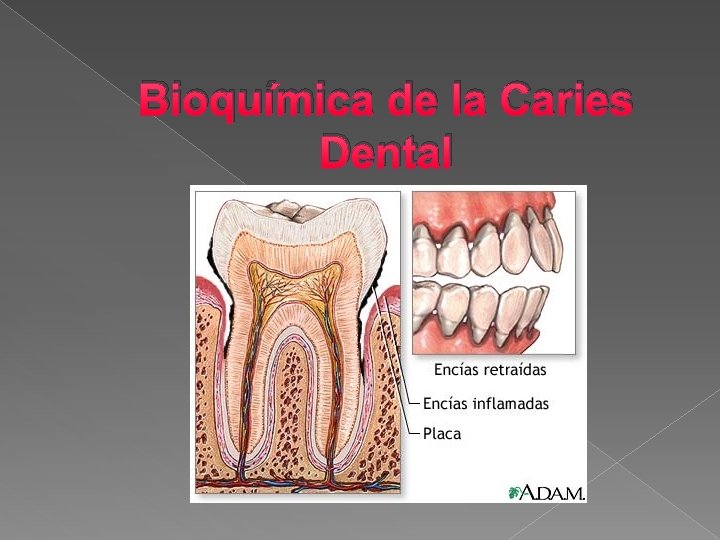 Bioquímica de la Caries Dental

Encías retraídas

Encías inflamadas

Placa

A.D.A.M.